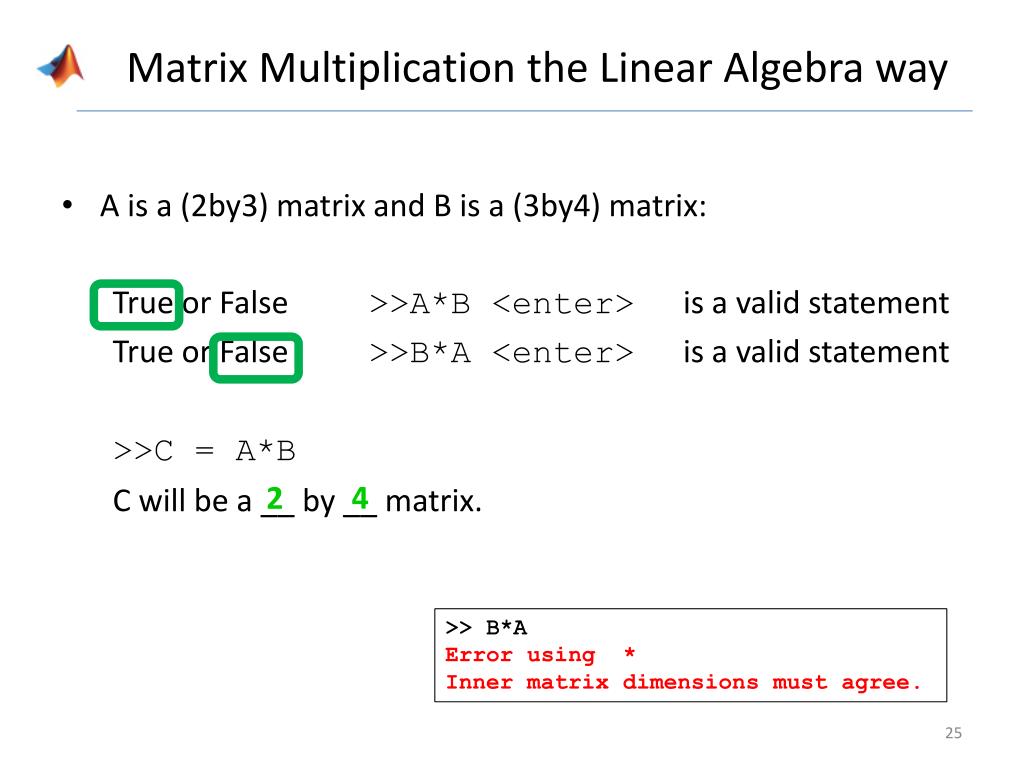 Matrix Multiplication the Linear Algebra way

• A is a (2by3) matrix and B is a (3by4) matrix:

True or False >>A*B <enter> is a valid statement
True or False >>B*A <enter> is a valid statement

>>C = A*B
C will be a 2 by 4 matrix.

>> B*A
Error using *
Inner matrix dimensions must agree.

25